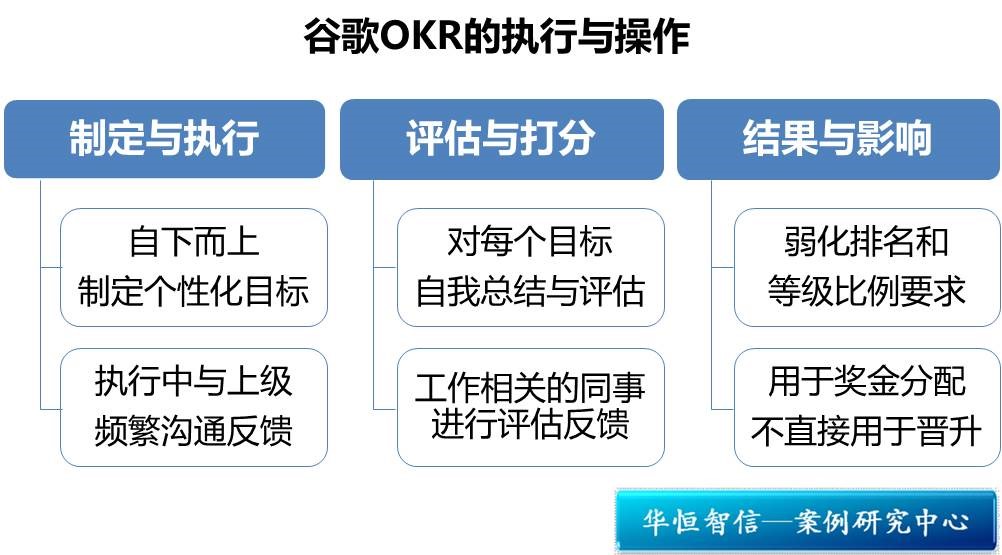 谷歌OKR的执行与操作

制定与执行

自下而上
制定个性化目标

执行中与上级
频繁沟通反馈

评估与打分

对每个目标
自我总结与评估

工作相关的同事
进行评估反馈

结果与影响

弱化排名和
等级比例要求

用于奖金分配
不直接用于晋升

华恒智信—案例研究中心